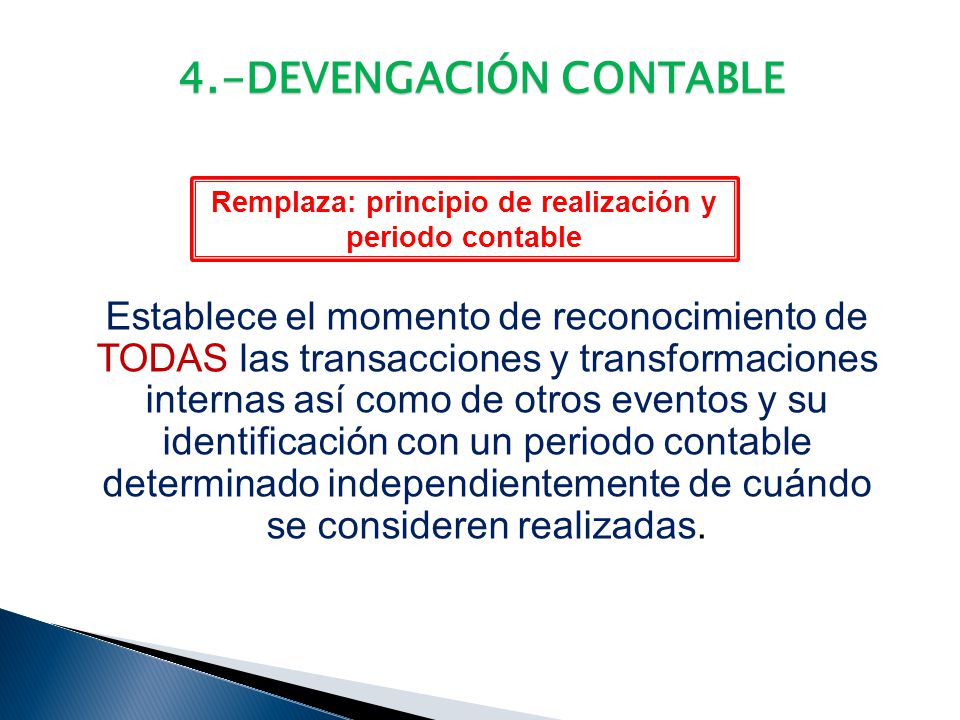 4.-DEVENGACIÓN CONTABLE

Remplaza: principio de realización y periodo contable

Establece el momento de reconocimiento de TODAS las transacciones y transformaciones internas así como de otros eventos y su identificación con un periodo contable determinado independientemente de cuándo se consideren realizadas.